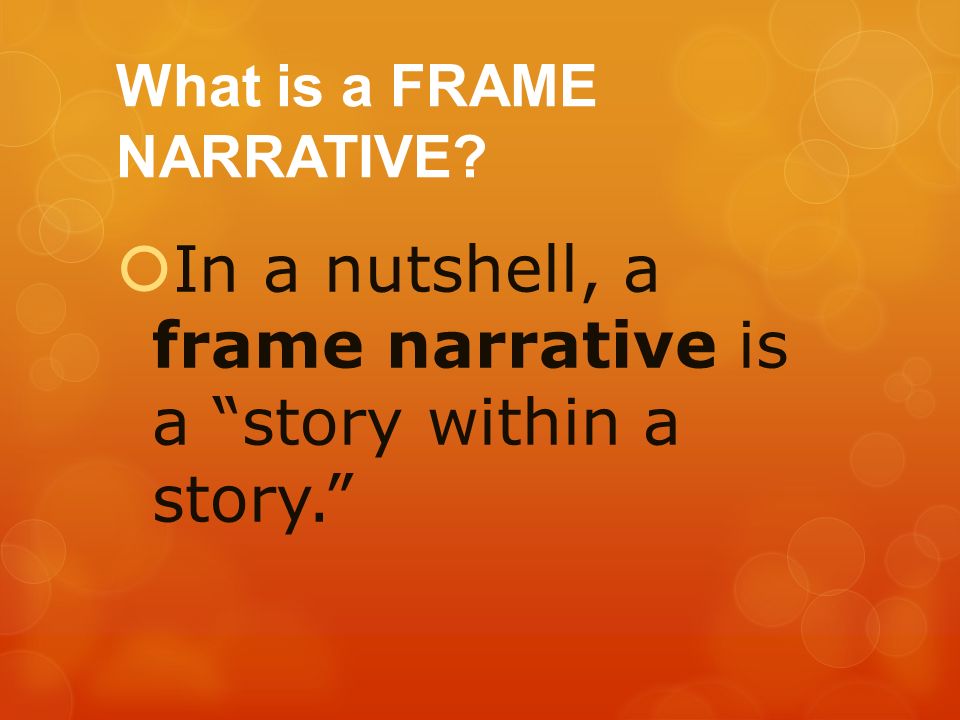 What is a FRAME NARRATIVE?

In a nutshell, a frame narrative is a “story within a story.”